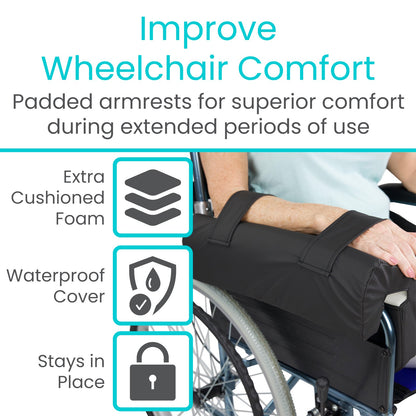 Improve Wheelchair Comfort

Padded armrests for superior comfort during extended periods of use

Extra Cushioned Foam

Waterproof Cover

Stays in Place